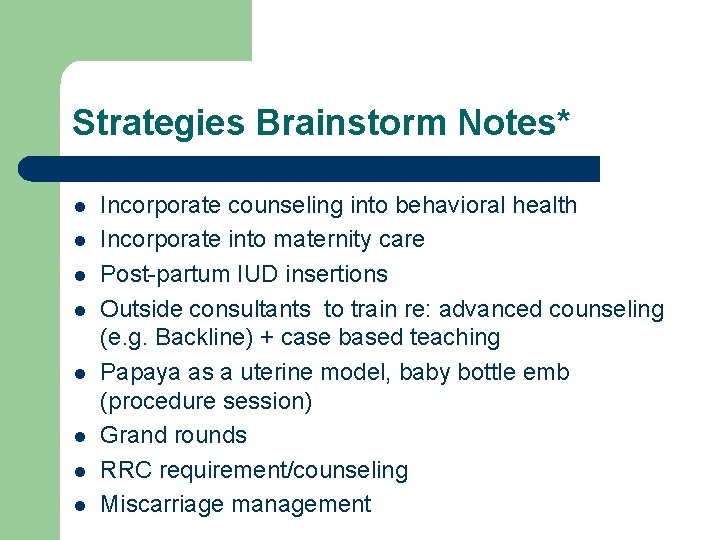 Strategies Brainstorm Notes*

- Incorporate counseling into behavioral health
- Incorporate into maternity care
- Post-partum IUD insertions
- Outside consultants to train re: advanced counseling (e.g. Backline) + case based teaching
- Papaya as a uterine model, baby bottle emb (procedure session)
- Grand rounds
- RRC requirement/counseling
- Miscarriage management